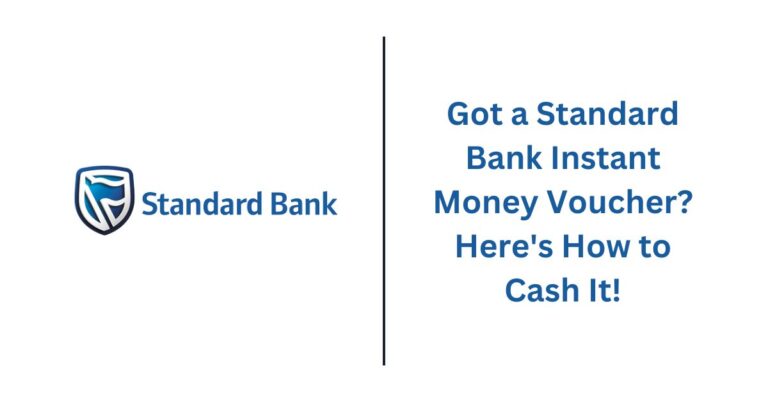 Standard Bank

Got a Standard Bank Instant Money Voucher? Here's How to Cash It!